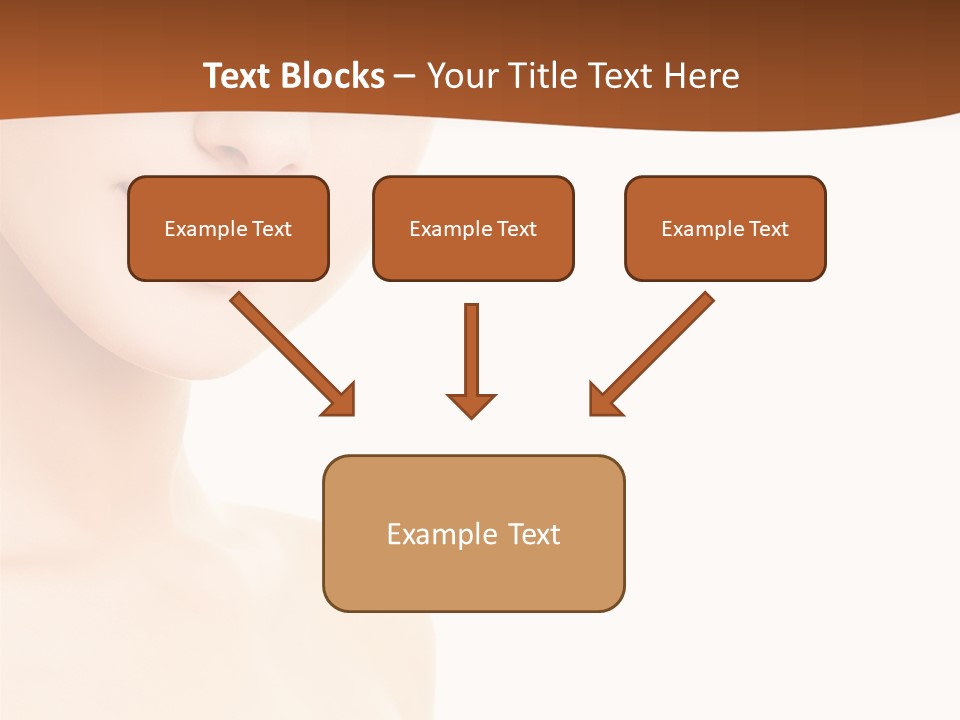 Text Blocks – Your Title Text Here

Example Text

Example Text

Example Text

Example Text